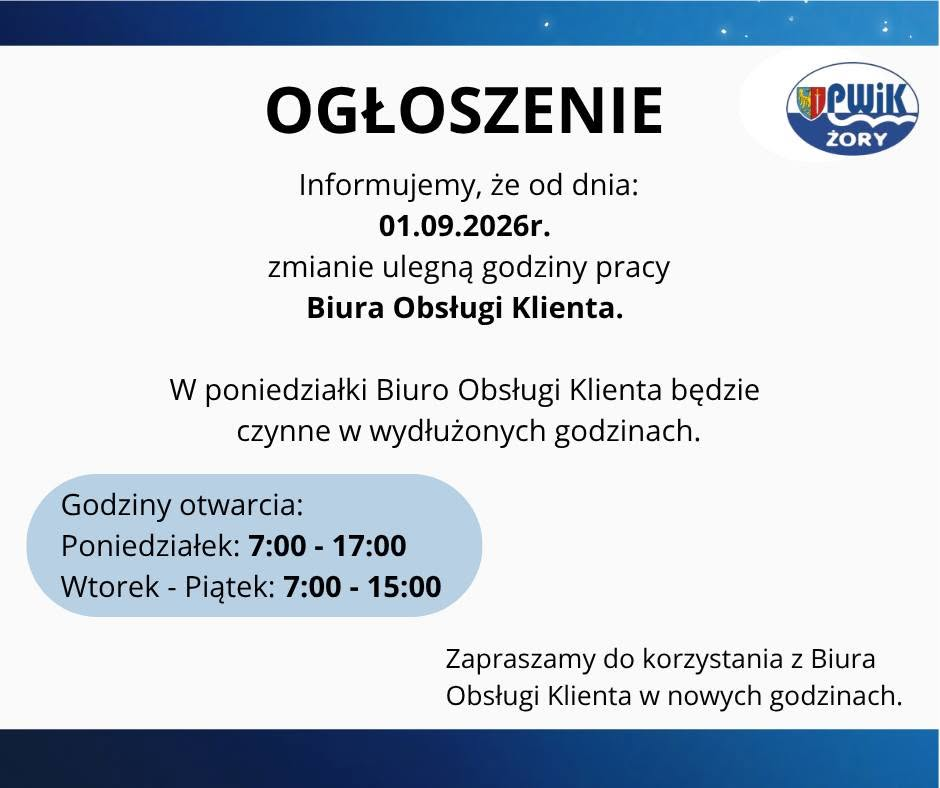 OGŁOSZENIE

PWiK ŻORY

Informujemy, że od dnia:
01.09.2026r.
zmianie ulegną godziny pracy
Biura Obsługi Klienta.

W poniedziałki Biuro Obsługi Klienta będzie czynne w wydłużonych godzinach.

Godziny otwarcia:
Poniedziałek: 7:00 - 17:00
Wtorek - Piątek: 7:00 - 15:00

Zapraszamy do korzystania z Biura Obsługi Klienta w nowych godzinach.